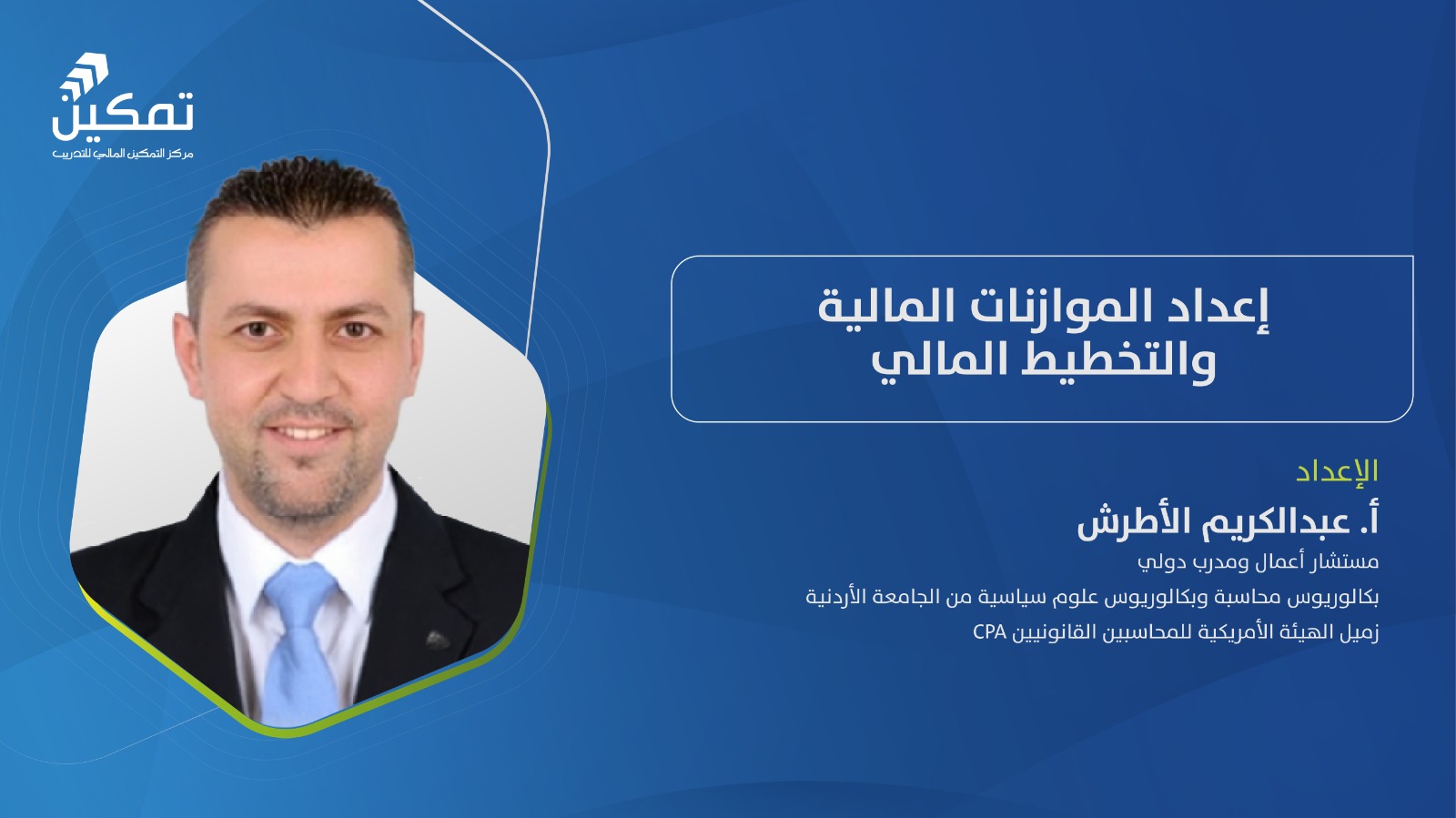 تمكين
مركز التمكين المالي للتدريب

إعداد الموازنات المالية
والتخطيط المالي

الإعداد
أ. عبدالكريم الأطرش
مستشار أعمال ومدرب دولي
بكالوريوس محاسبة وبكالوريوس علوم سياسية من الجامعة الأردنية
زميل الهيئة الأمريكية للمحاسبين القانونيين CPA